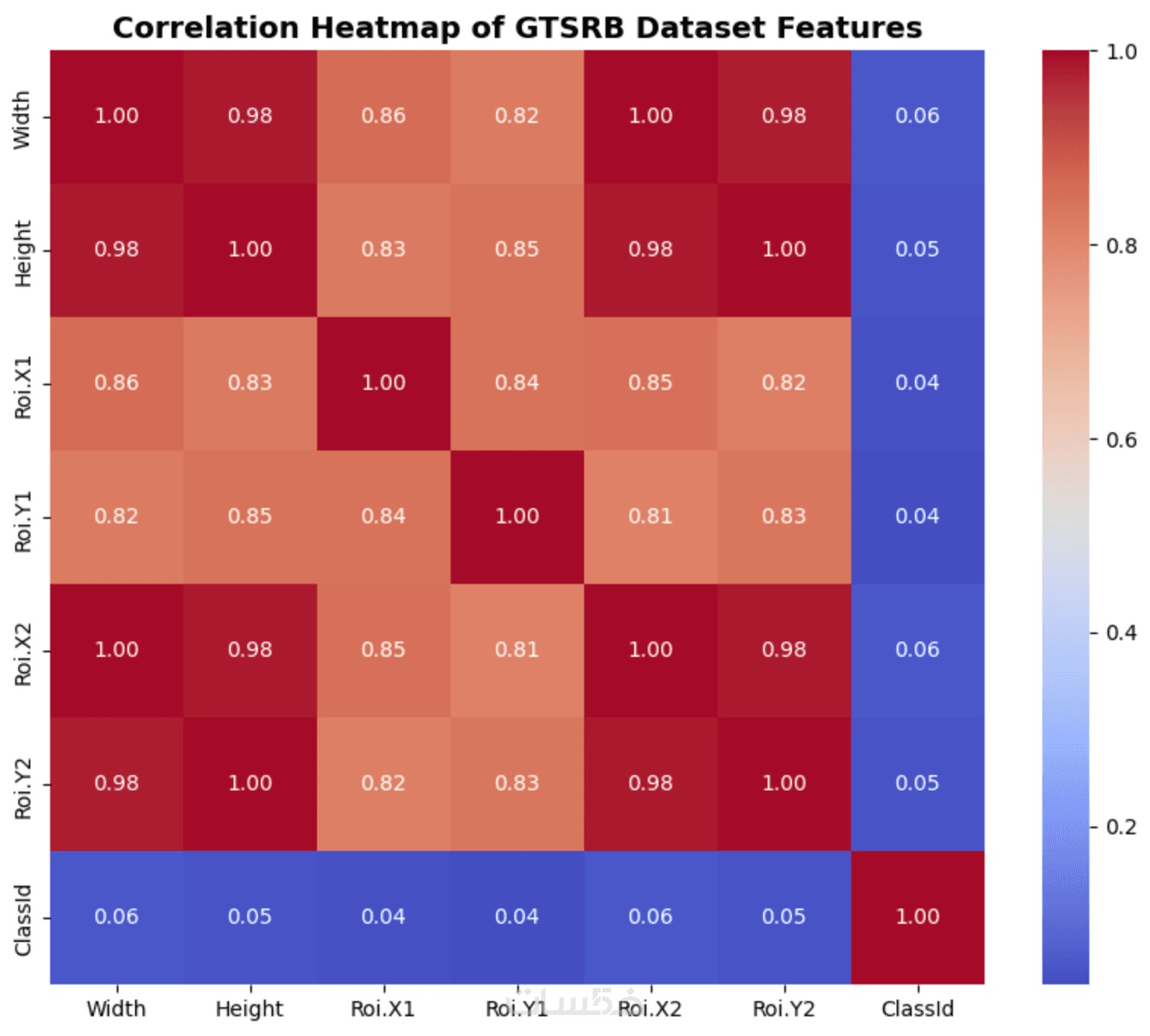 Correlation Heatmap of GTSRB Dataset Features

| | Width | Height | Roi.X1 | Roi.Y1 | Roi.X2 | Roi.Y2 | ClassId |
|---|---|---|---|---|---|---|---|
| Width | 1.00 | 0.98 | 0.86 | 0.82 | 1.00 | 0.98 | 0.06 |
| Height | 0.98 | 1.00 | 0.83 | 0.85 | 0.98 | 1.00 | 0.05 |
| Roi.X1 | 0.86 | 0.83 | 1.00 | 0.84 | 0.85 | 0.82 | 0.04 |
| Roi.Y1 | 0.82 | 0.85 | 0.84 | 1.00 | 0.81 | 0.83 | 0.04 |
| Roi.X2 | 1.00 | 0.98 | 0.85 | 0.81 | 1.00 | 0.98 | 0.06 |
| Roi.Y2 | 0.98 | 1.00 | 0.82 | 0.83 | 0.98 | 1.00 | 0.05 |
| ClassId | 0.06 | 0.05 | 0.04 | 0.04 | 0.06 | 0.05 | 1.00 |

1.0
0.8
0.6
0.4
0.2

خمسات